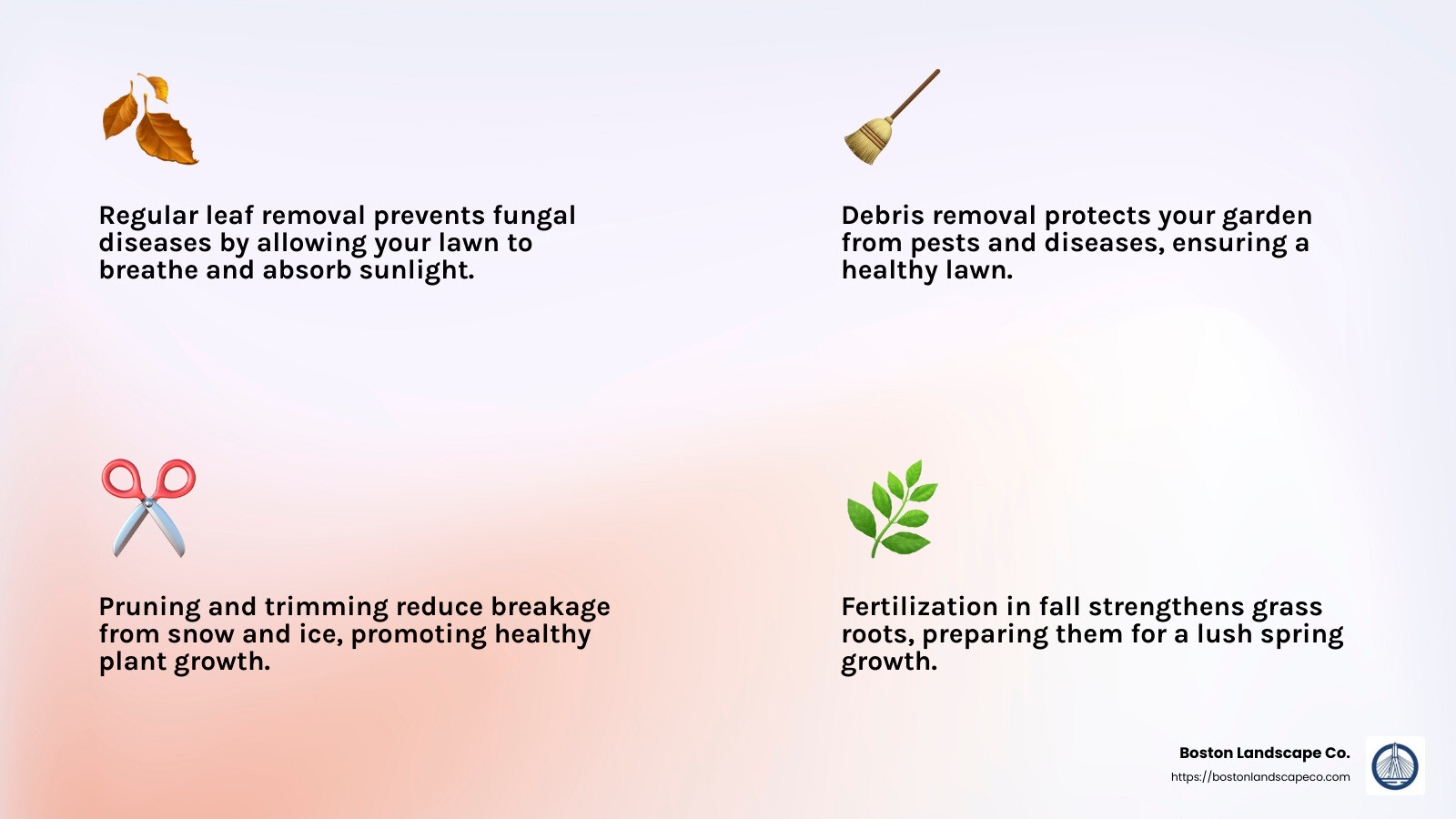 Regular leaf removal prevents fungal diseases by allowing your lawn to breathe and absorb sunlight.

Debris removal protects your garden from pests and diseases, ensuring a healthy lawn.

Pruning and trimming reduce breakage from snow and ice, promoting healthy plant growth.

Fertilization in fall strengthens grass roots, preparing them for a lush spring growth.

Boston Landscape Co.
https://bostonlandscapeco.com